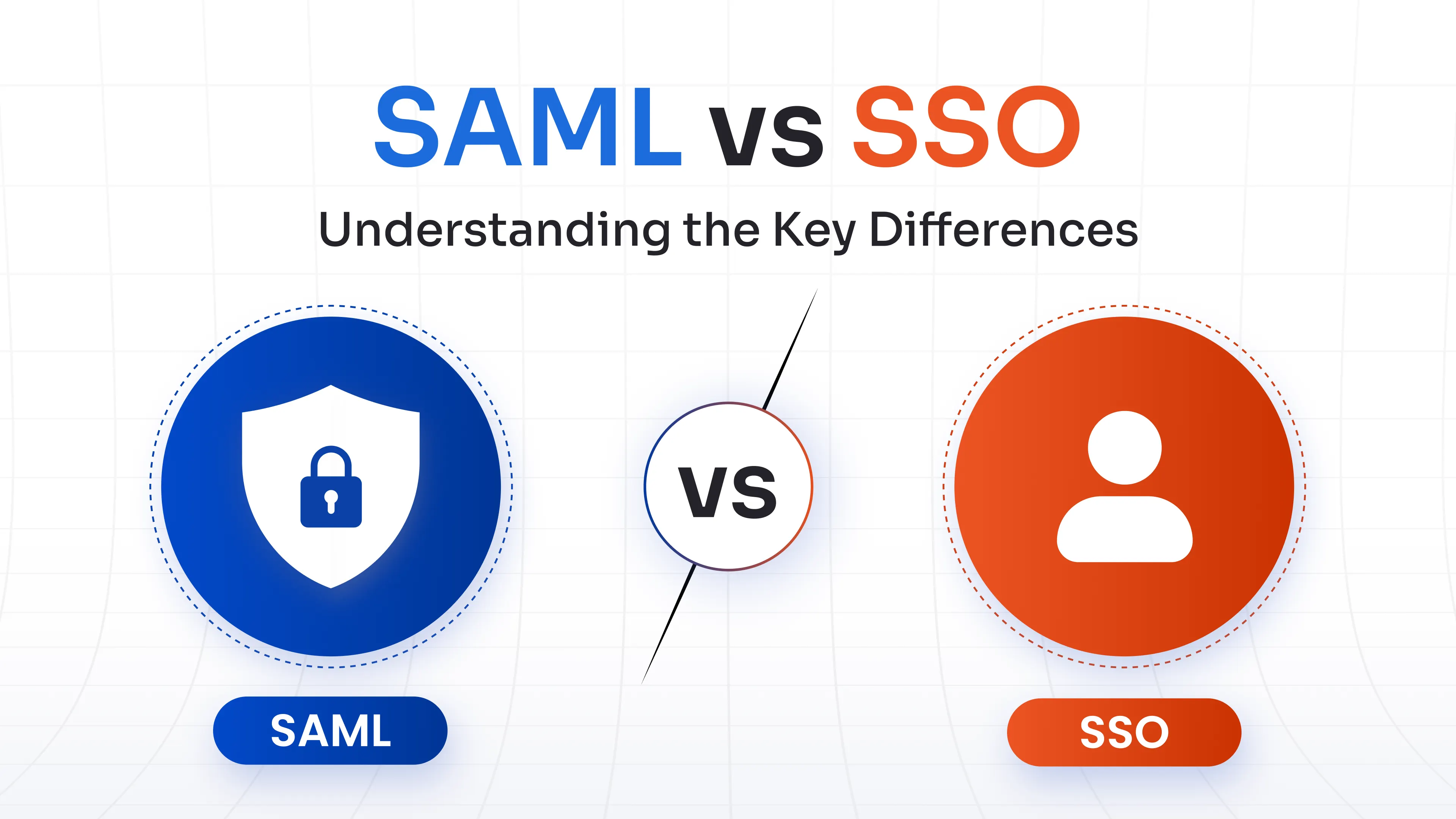 SAML vs SSO

Understanding the Key Differences

VS

SAML

SSO